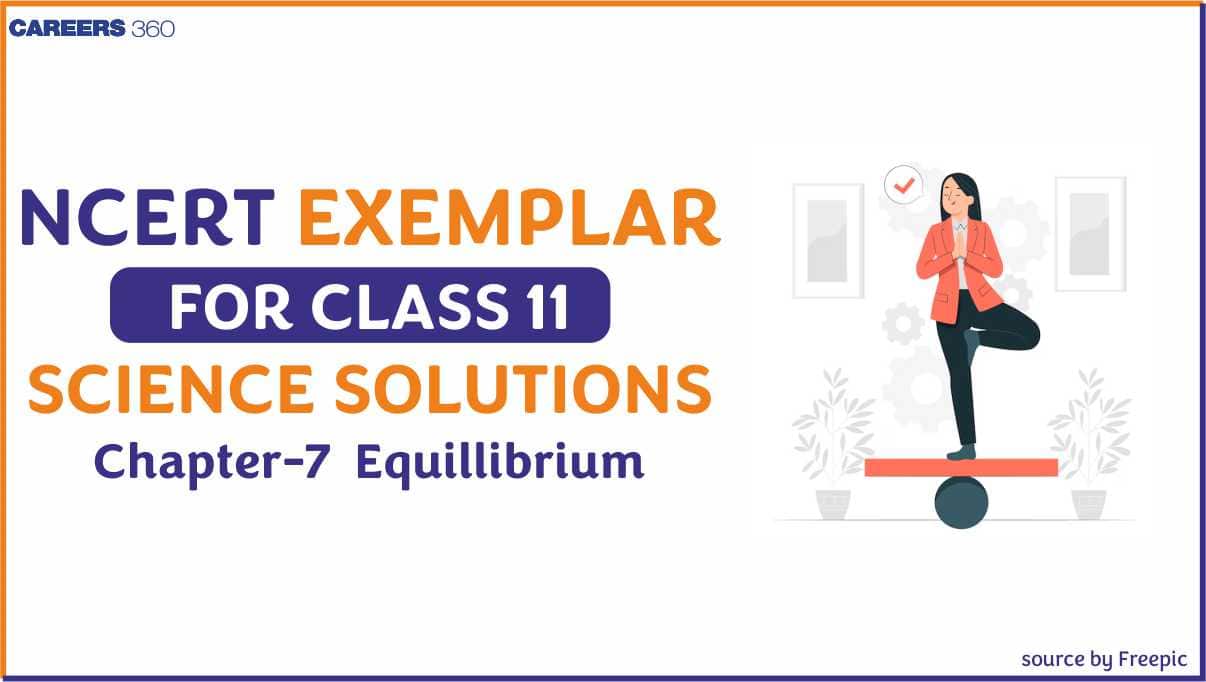 CAREERS 360

NCERT EXEMPLAR
FOR CLASS 11
SCIENCE SOLUTIONS
Chapter-7 Equillibrium

source by Freepic